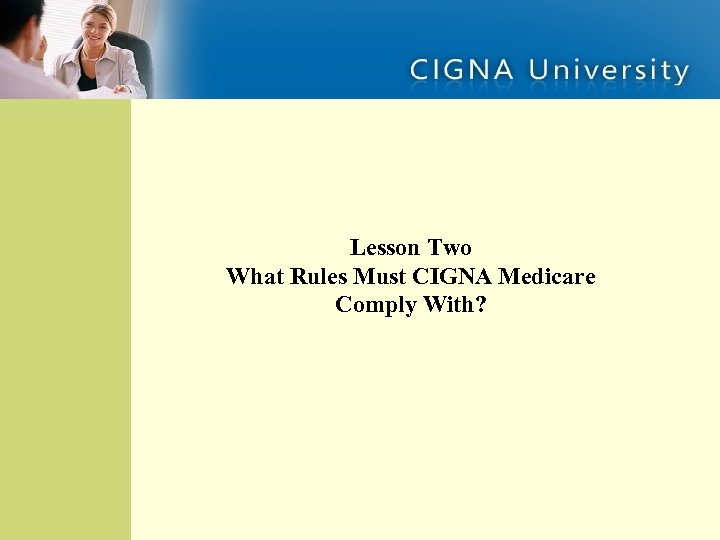 CIGNA University

Lesson Two
What Rules Must CIGNA Medicare Comply With?